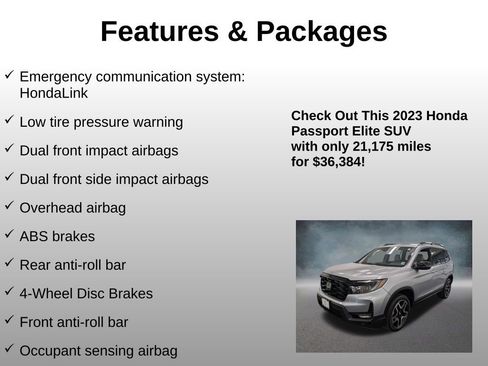 Features & Packages

✓ Emergency communication system: HondaLink

✓ Low tire pressure warning

✓ Dual front impact airbags

✓ Dual front side impact airbags

✓ Overhead airbag

✓ ABS brakes

✓ Rear anti-roll bar

✓ 4-Wheel Disc Brakes

✓ Front anti-roll bar

✓ Occupant sensing airbag

Check Out This 2023 Honda Passport Elite SUV with only 21,175 miles for $36,384!